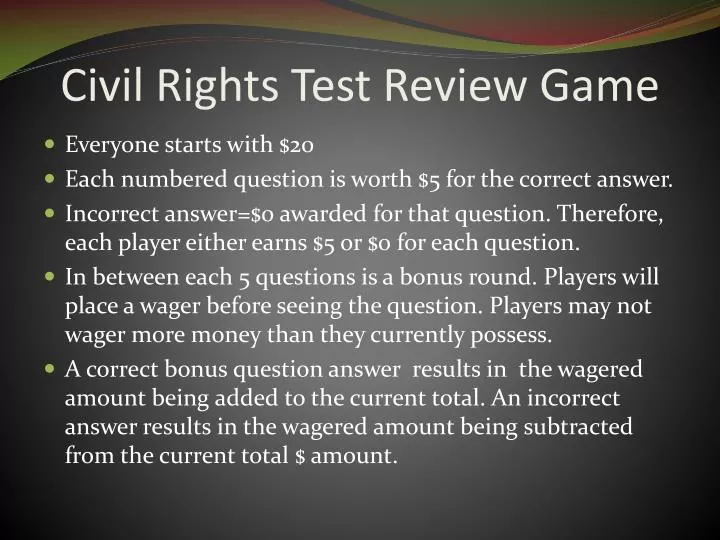 Civil Rights Test Review Game

- Everyone starts with \$20
- Each numbered question is worth \$5 for the correct answer.
- Incorrect answer=\$0 awarded for that question. Therefore, each player either earns \$5 or \$0 for each question.
- In between each 5 questions is a bonus round. Players will place a wager before seeing the question. Players may not wager more money than they currently possess.
- A correct bonus question answer results in the wagered amount being added to the current total. An incorrect answer results in the wagered amount being subtracted from the current total \$ amount.